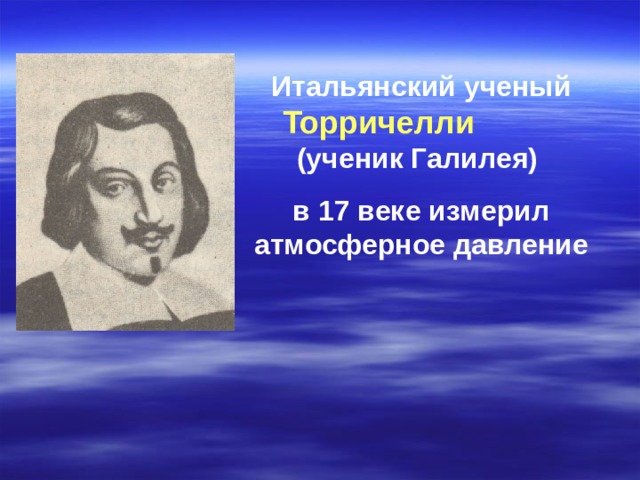 Итальянский ученый
Торричелли
(ученик Галилея)

в 17 веке измерил атмосферное давление